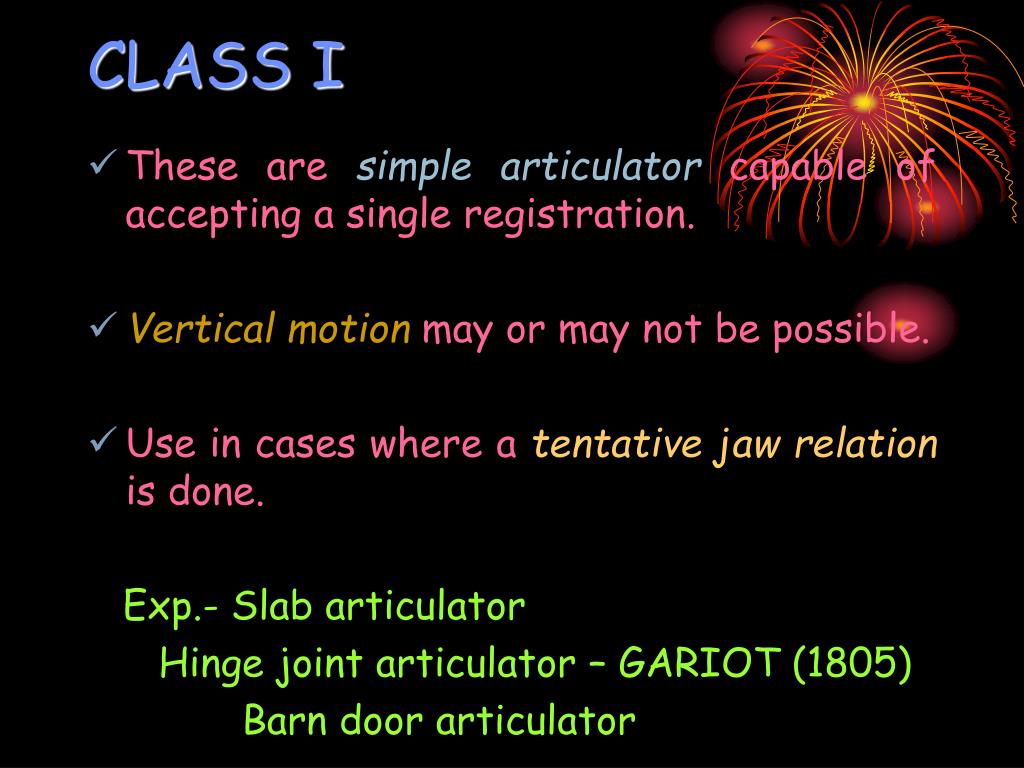 CLASS I

✓ These are simple articulator capable of accepting a single registration.

✓ Vertical motion may or may not be possible.

✓ Use in cases where a tentative jaw relation is done.

Exp.- Slab articulator

Hinge joint articulator – GARIOT (1805)

Barn door articulator